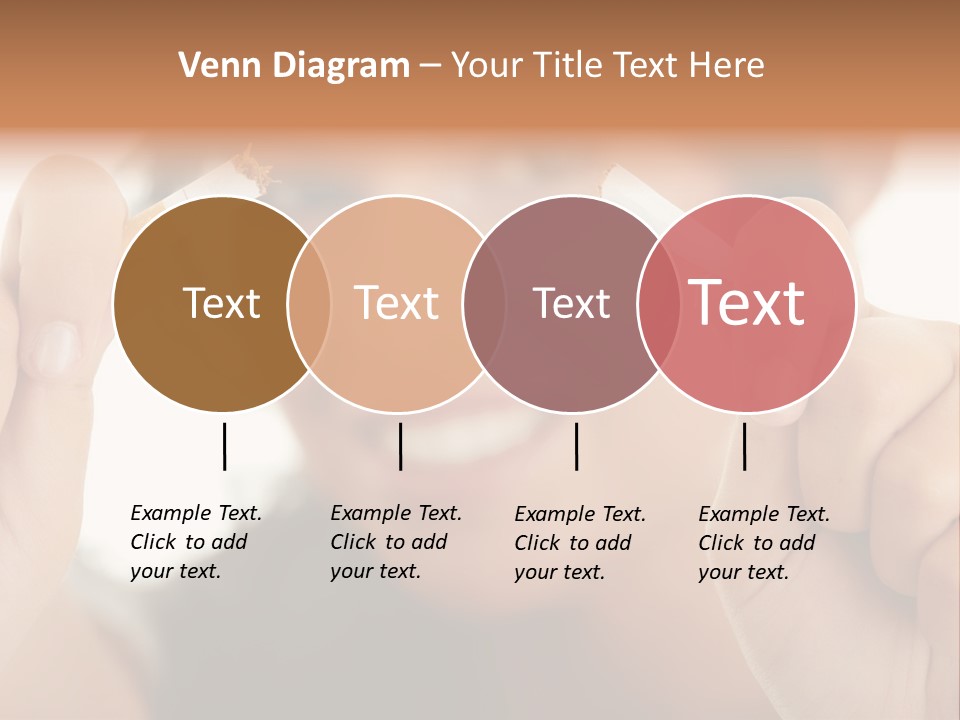 Venn Diagram – Your Title Text Here

Text

Text

Text

Text

Example Text. Click to add your text.

Example Text. Click to add your text.

Example Text. Click to add your text.

Example Text. Click to add your text.